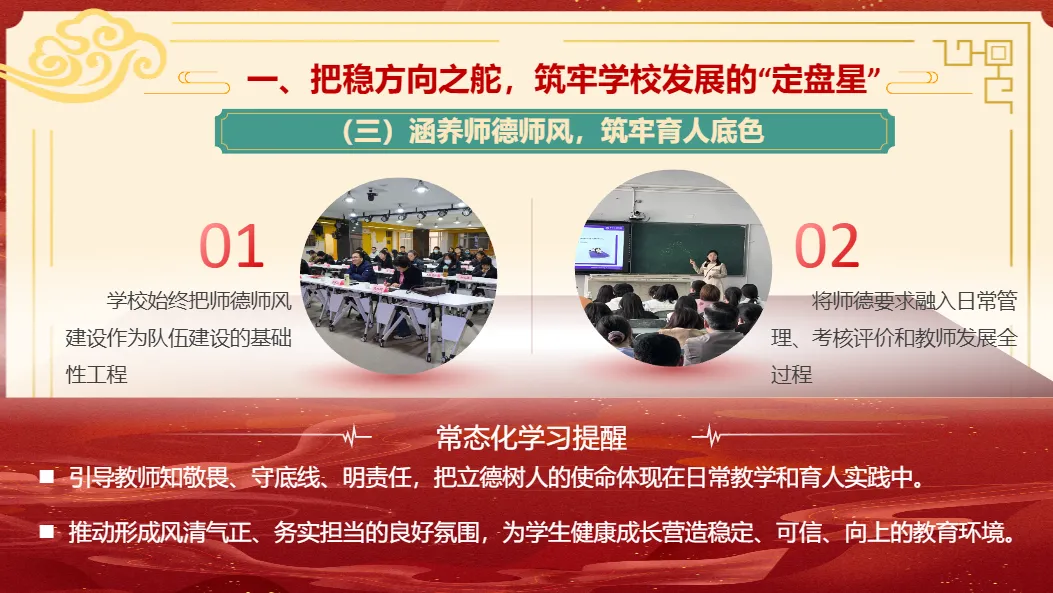 一、把稳方向之舵，筑牢学校发展的“定盘星”

（三）涵养师德师风，筑牢育人底色

01

学校始终把师德师风建设作为队伍建设的基础性工程

02

将师德要求融入日常管理、考核评价和教师发展全过程

常态化学习提醒

■ 引导教师知敬畏、守底线、明责任，把立德树人的使命体现在日常教学和育人实践中。

■ 推动形成风清气正、务实担当的良好氛围，为学生健康成长营造稳定、可信、向上的教育环境。